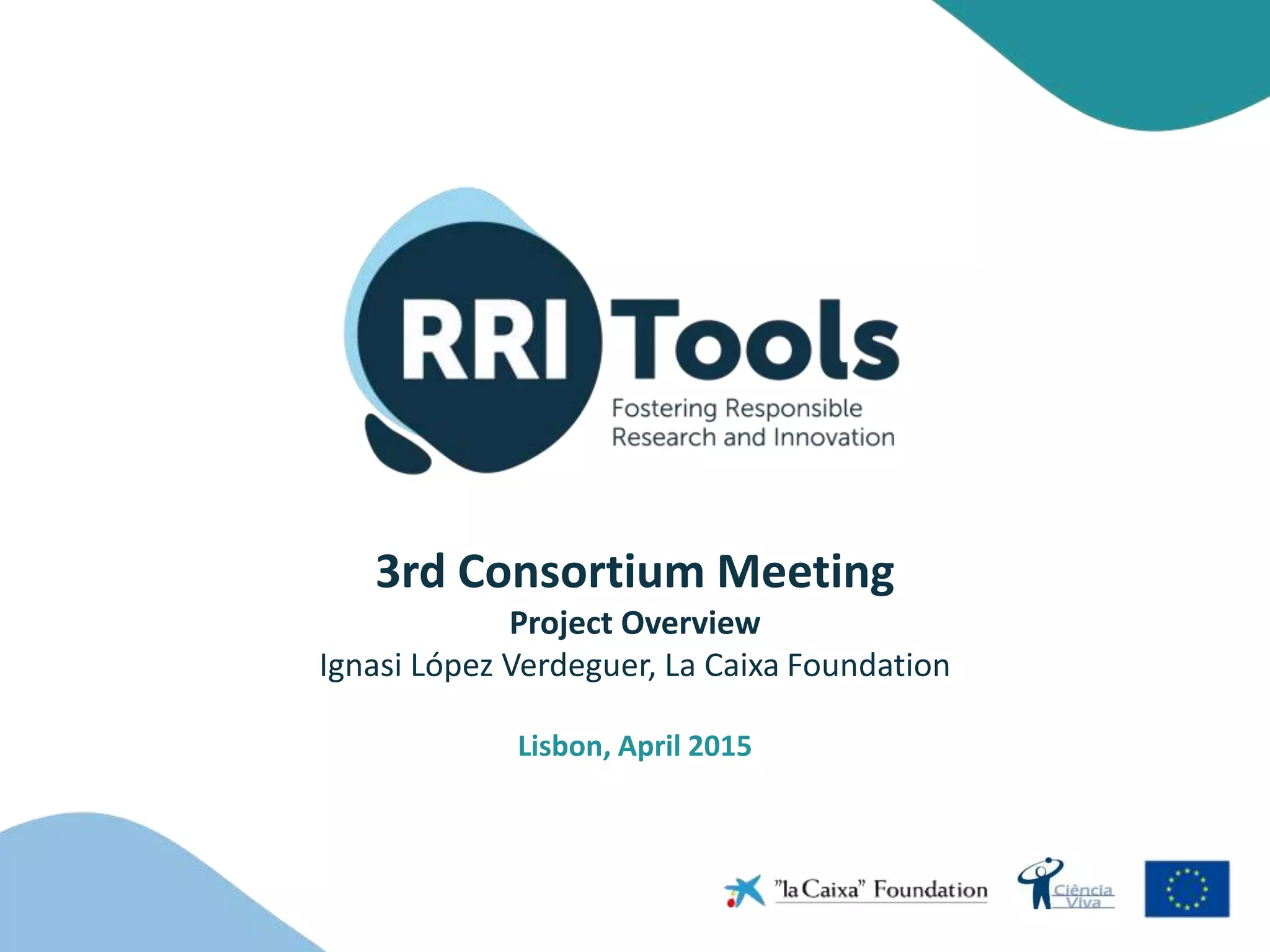 RRI Tools
Fostering Responsible Research and Innovation

3rd Consortium Meeting
Project Overview
Ignasi López Verdeguer, La Caixa Foundation

Lisbon, April 2015

"la Caixa" Foundation

Ciência Viva